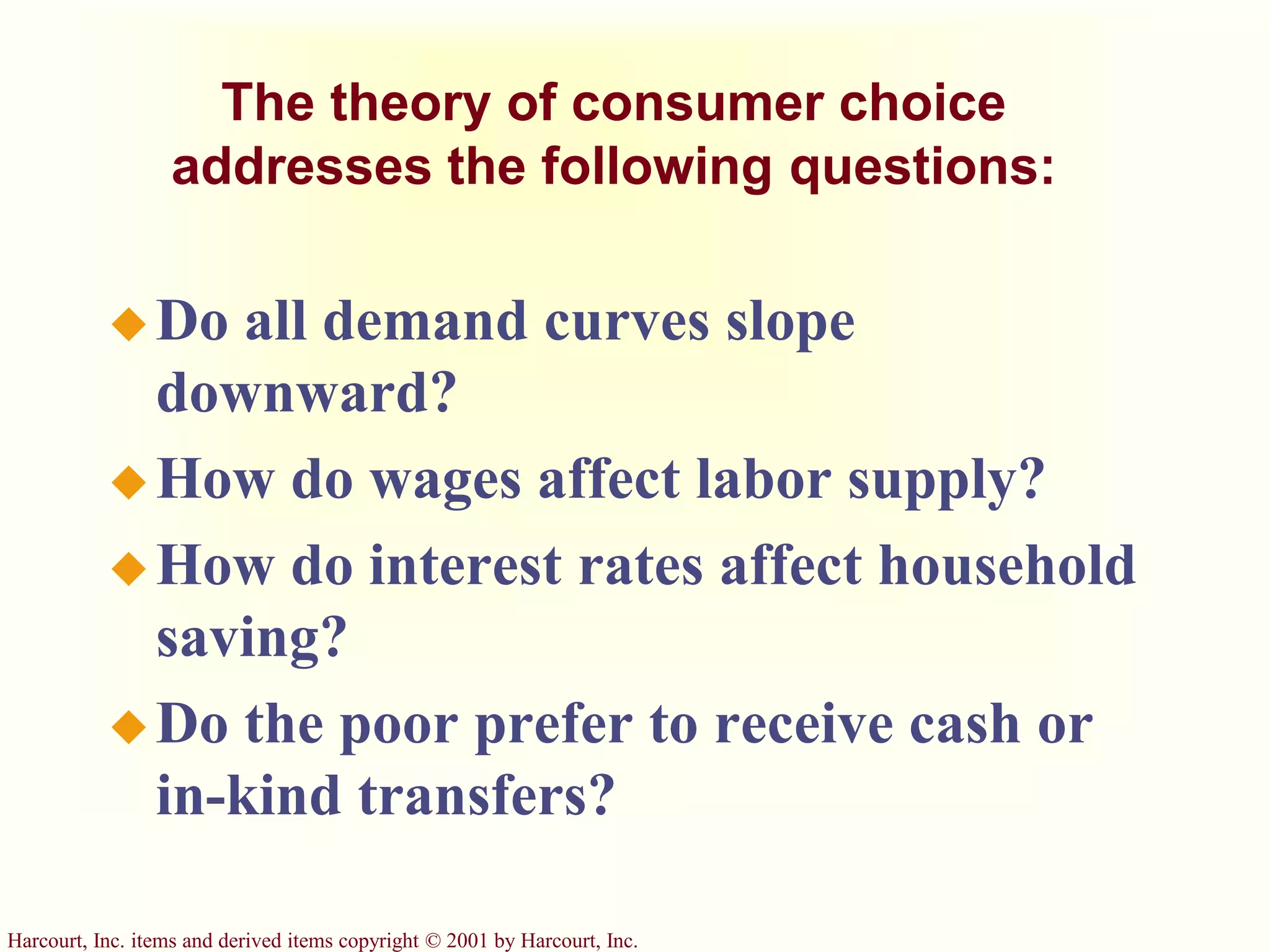 The theory of consumer choice addresses the following questions:

◆ Do all demand curves slope downward?

◆ How do wages affect labor supply?

◆ How do interest rates affect household saving?

◆ Do the poor prefer to receive cash or in-kind transfers?

Harcourt, Inc. items and derived items copyright © 2001 by Harcourt, Inc.